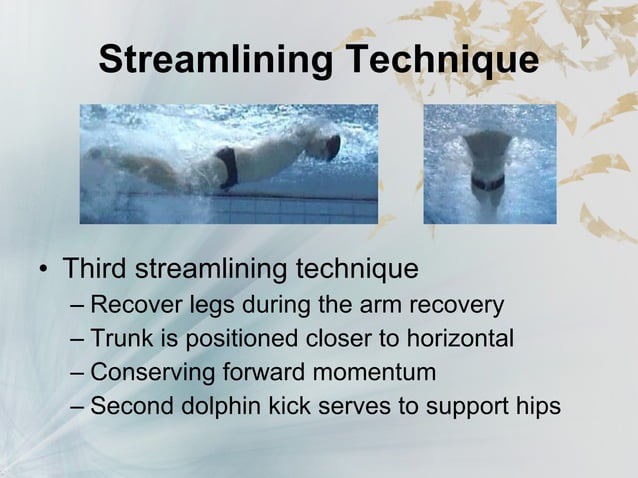 Streamlining Technique

• Third streamlining technique
– Recover legs during the arm recovery
– Trunk is positioned closer to horizontal
– Conserving forward momentum
– Second dolphin kick serves to support hips